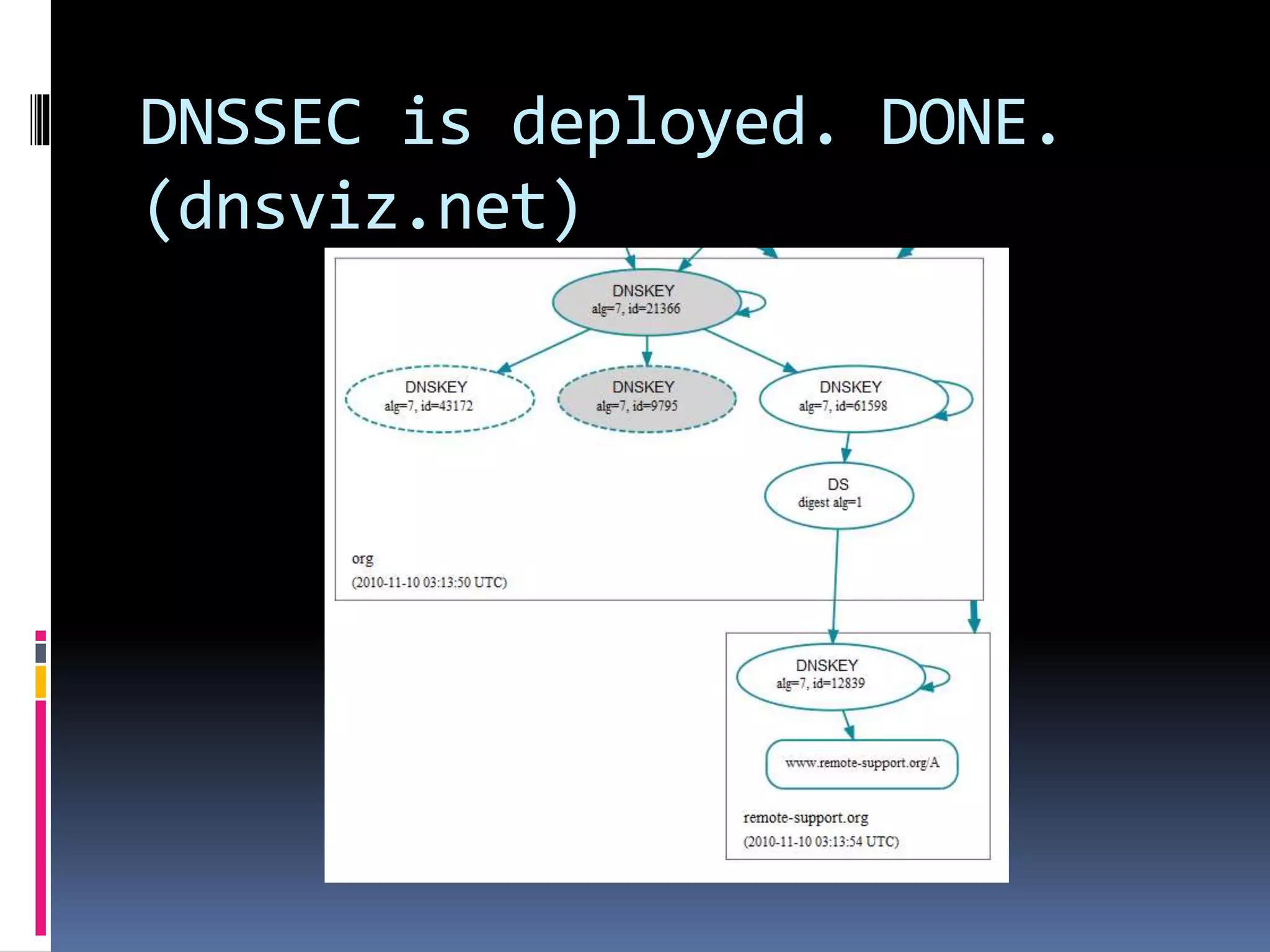 DNSSEC is deployed. DONE. (dnsviz.net)

DNSKEY
alg=7, id=21366

DNSKEY
alg=7, id=43172

DNSKEY
alg=7, id=9795

DNSKEY
alg=7, id=61598

DS
digest alg=1

org
(2010-11-10 03:13:50 UTC)

DNSKEY
alg=7, id=12839

www.remote-support.org/A

remote-support.org
(2010-11-10 03:13:54 UTC)